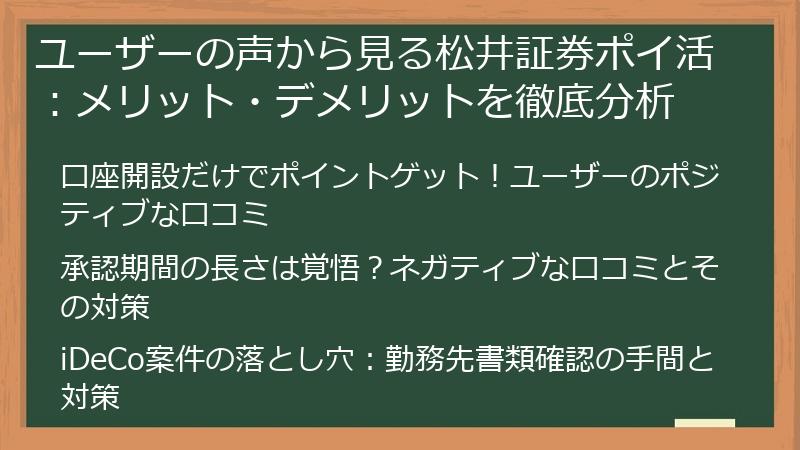 ユーザーの声から見る松井証券ポイ活：メリット・デメリットを徹底分析

口座開設だけでポイントゲット！ユーザーのポジティブな口コミ

承認期間の長さは覚悟？ネガティブな口コミとその対策

iDeCo案件の落とし穴：勤務先書類確認の手間と対策